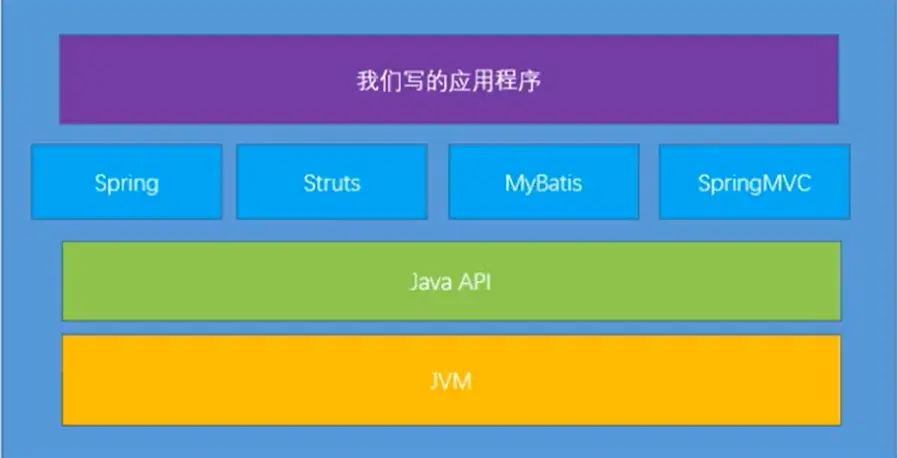 我们写的应用程序

Spring

Struts

MyBatis

SpringMVC

Java API

JVM